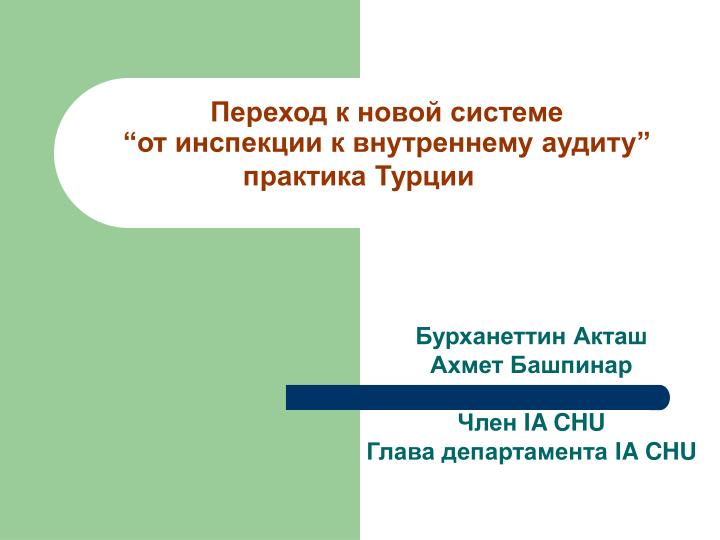 Переход к новой системе
“от инспекции к внутреннему аудиту”
практика Турции

Бурханеттин Акташ
Ахмет Башпинар

Член IA CHU
Глава департамента IA CHU